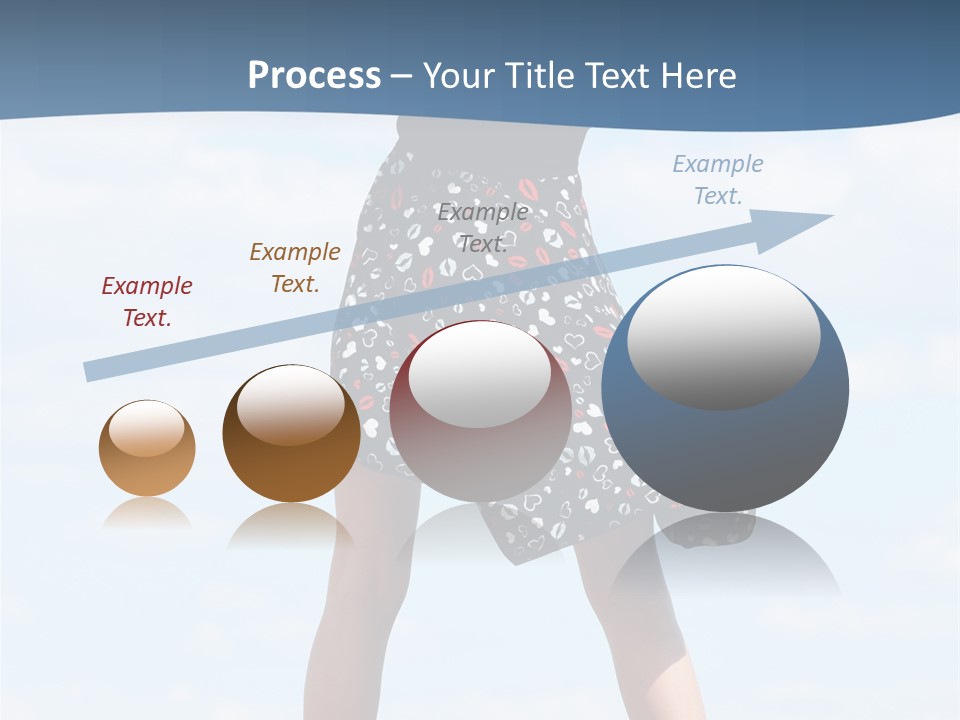 Process – Your Title Text Here

Example Text.

Example Text.

Example Text.

Example Text.